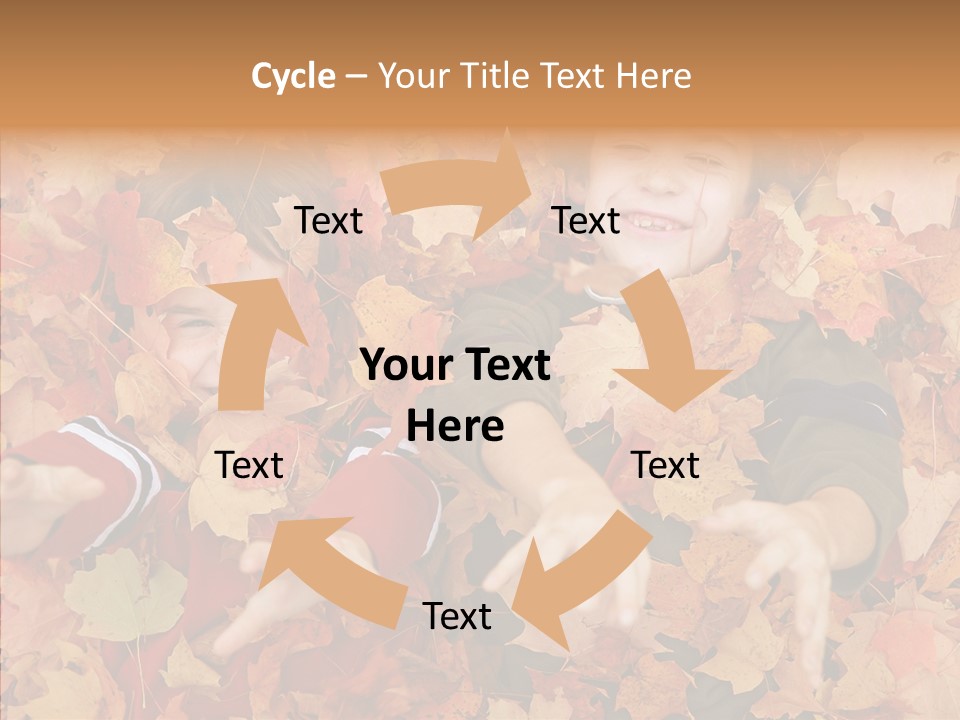 Cycle – Your Title Text Here

Text

Text

Your Text Here

Text

Text

Text